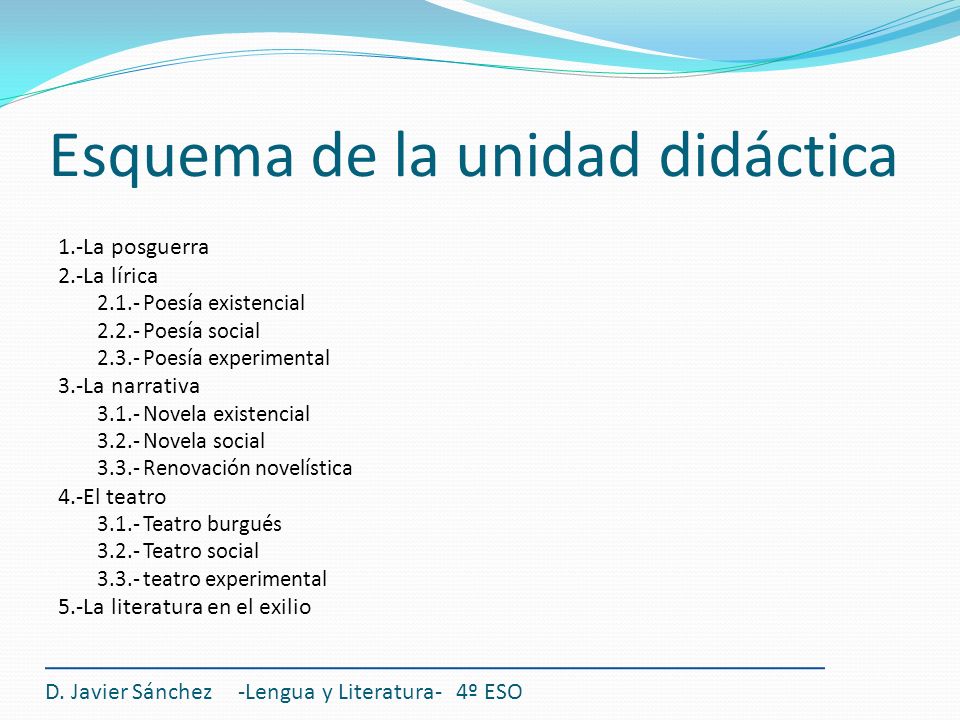 Esquema de la unidad didáctica

1.-La posguerra
2.-La lírica
2.1.- Poesía existencial
2.2.- Poesía social
2.3.- Poesía experimental
3.-La narrativa
3.1.- Novela existencial
3.2.- Novela social
3.3.- Renovación novelística
4.-El teatro
3.1.- Teatro burgués
3.2.- Teatro social
3.3.- teatro experimental
5.-La literatura en el exilio

D. Javier Sánchez -Lengua y Literatura- 4º ESO